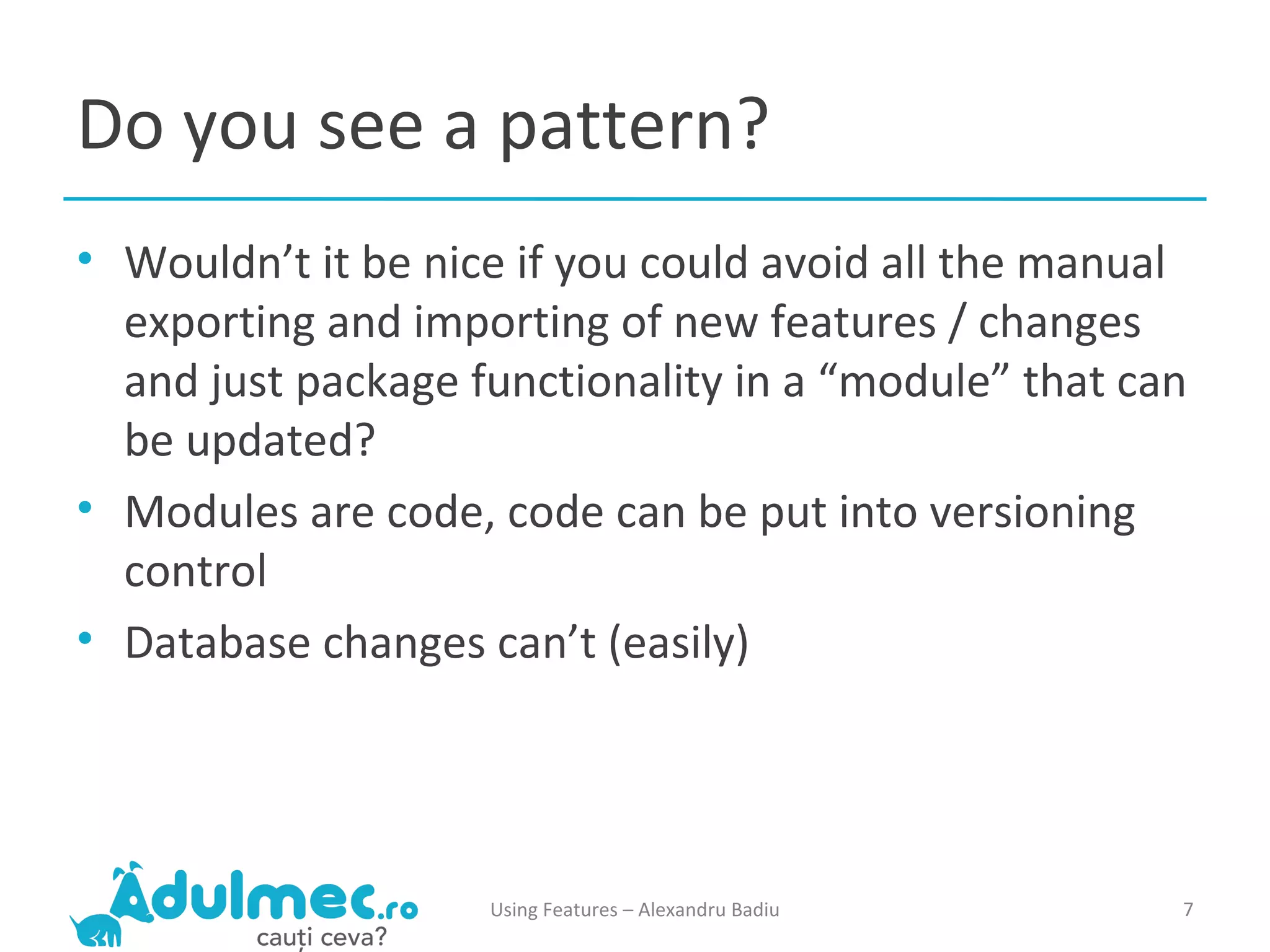 Do you see a pattern?

• Wouldn’t it be nice if you could avoid all the manual exporting and importing of new features / changes and just package functionality in a “module” that can be updated?
• Modules are code, code can be put into versioning control
• Database changes can’t (easily)

Adulmec.ro
cauți ceva?

Using Features – Alexandru Badiu

7